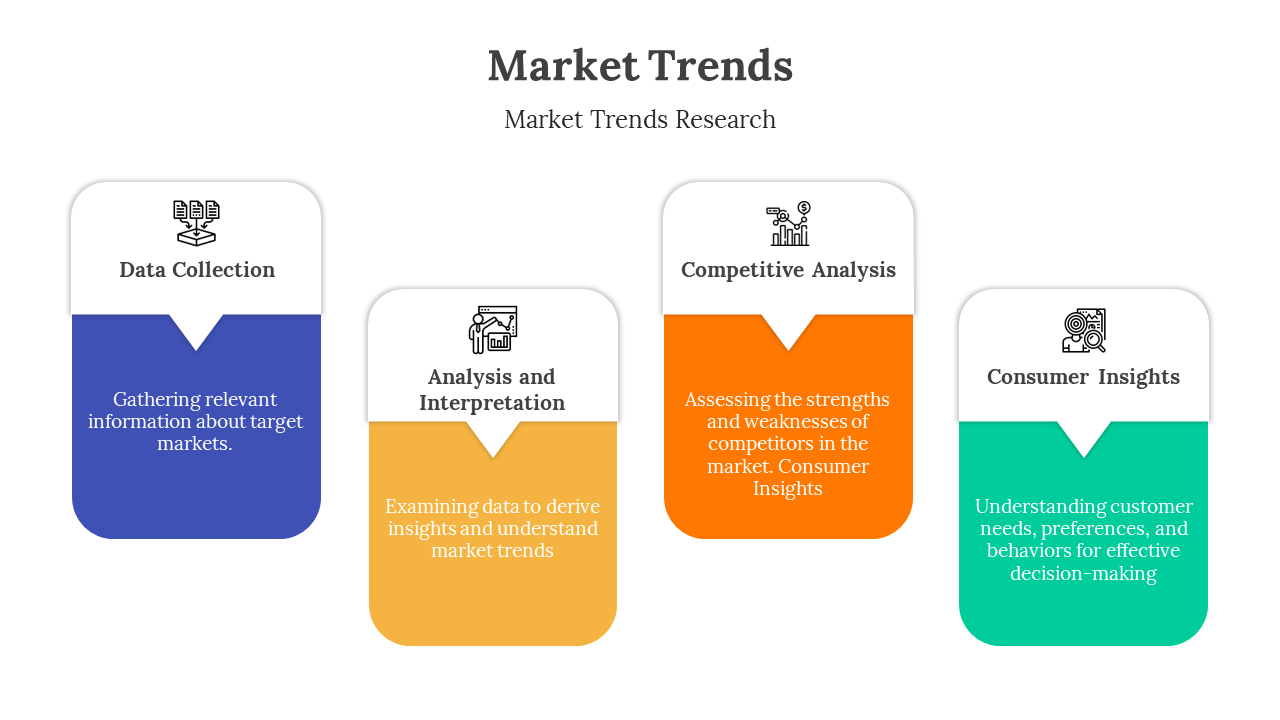 Market Trends

Market Trends Research

Data Collection

Gathering relevant information about target markets.

Analysis and Interpretation

Examining data to derive insights and understand market trends

Competitive Analysis

Assessing the strengths and weaknesses of competitors in the market. Consumer Insights

Consumer Insights

Understanding customer needs, preferences, and behaviors for effective decision-making